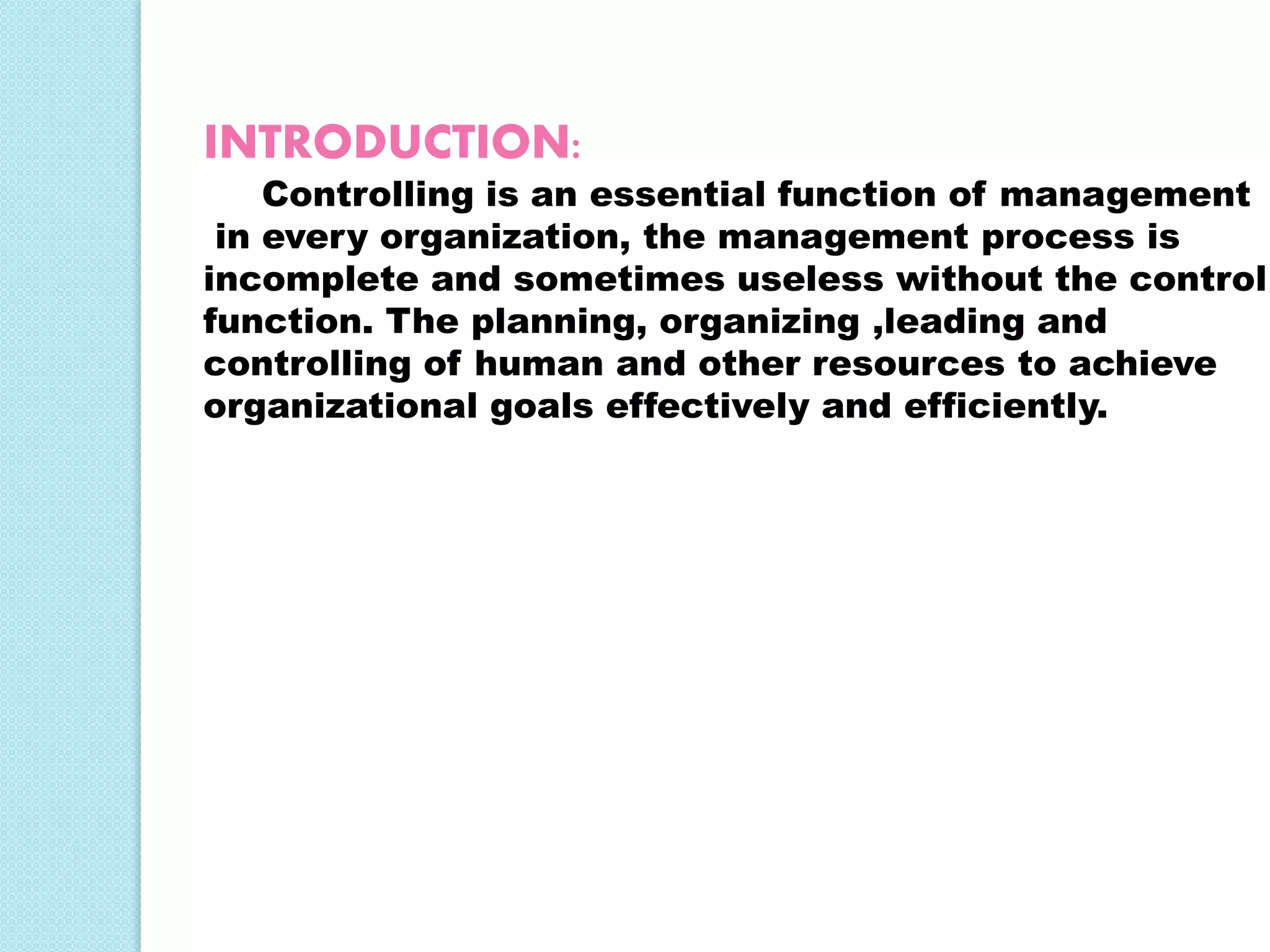 INTRODUCTION:

Controlling is an essential function of management in every organization, the management process is incomplete and sometimes useless without the control function. The planning, organizing ,leading and controlling of human and other resources to achieve organizational goals effectively and efficiently.